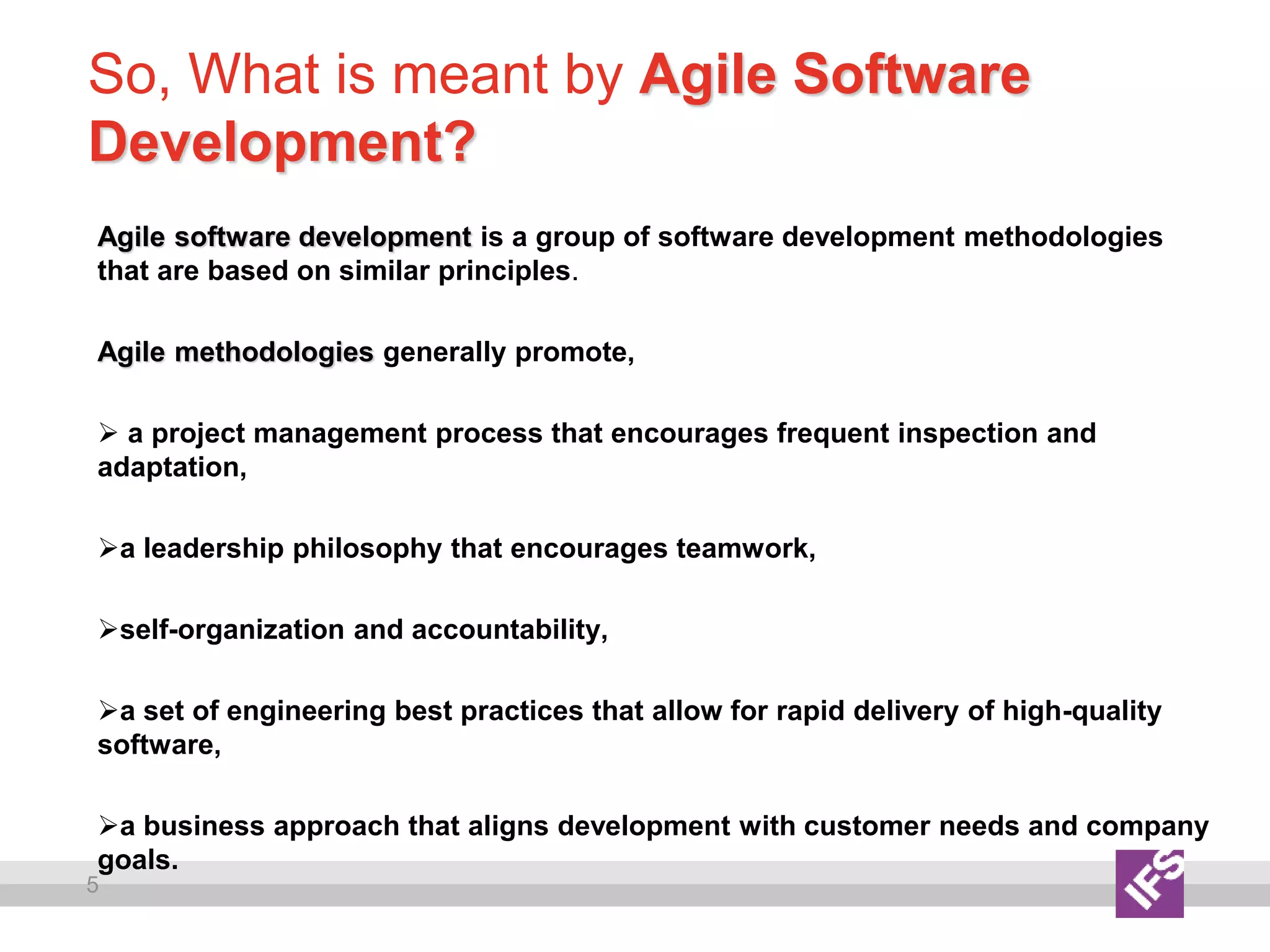 So, What is meant by Agile Software Development?

Agile software development is a group of software development methodologies that are based on similar principles.

Agile methodologies generally promote,

➢ a project management process that encourages frequent inspection and adaptation,

➢a leadership philosophy that encourages teamwork,

➢self-organization and accountability,

➢a set of engineering best practices that allow for rapid delivery of high-quality software,

➢a business approach that aligns development with customer needs and company goals.

5

IFS